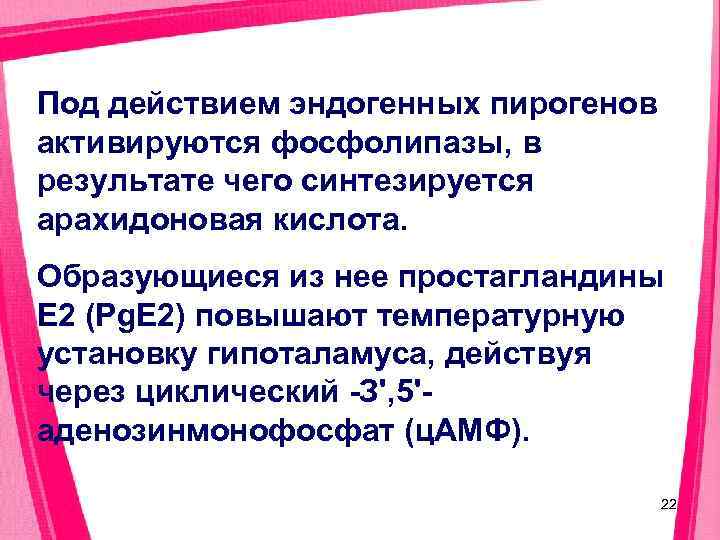 Под действием эндогенных пирогенов активируются фосфолипазы, в результате чего синтезируется арахидоновая кислота.

Образующиеся из нее простагландины Е2 (PgE2) повышают температурную установку гипоталамуса, действуя через циклический -3',5'-аденозинмонофосфат (цАМФ).

22